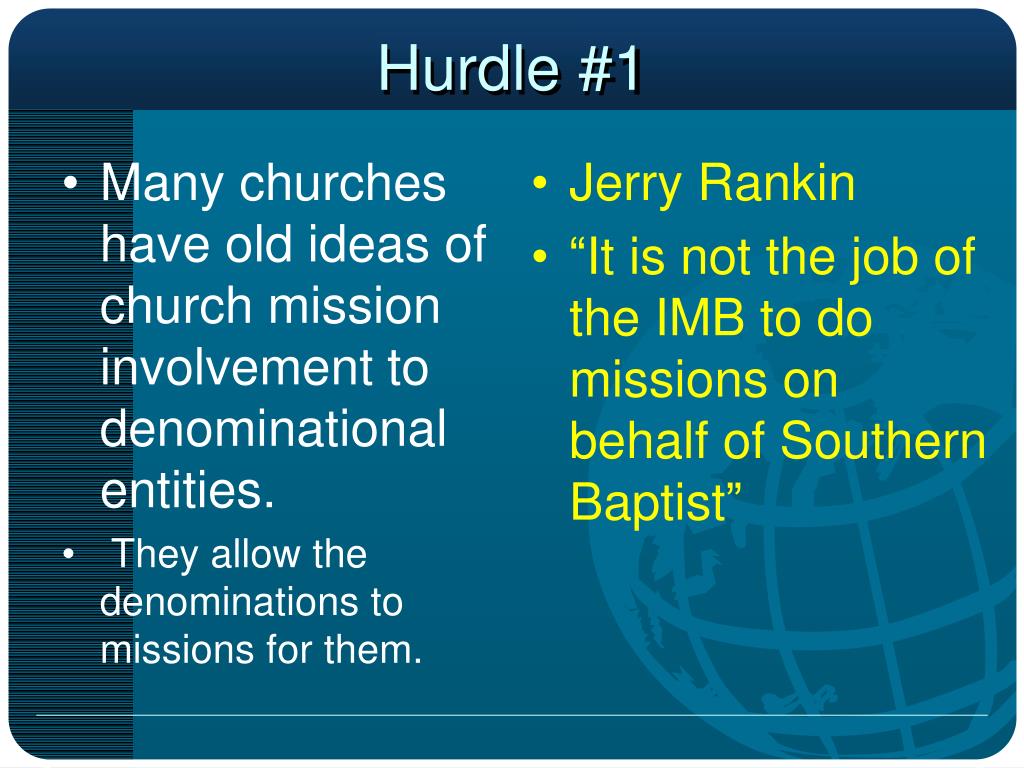 Hurdle #1

• Many churches have old ideas of church mission involvement to denominational entities.

• They allow the denominations to missions for them.

• Jerry Rankin

• “It is not the job of the IMB to do missions on behalf of Southern Baptist”